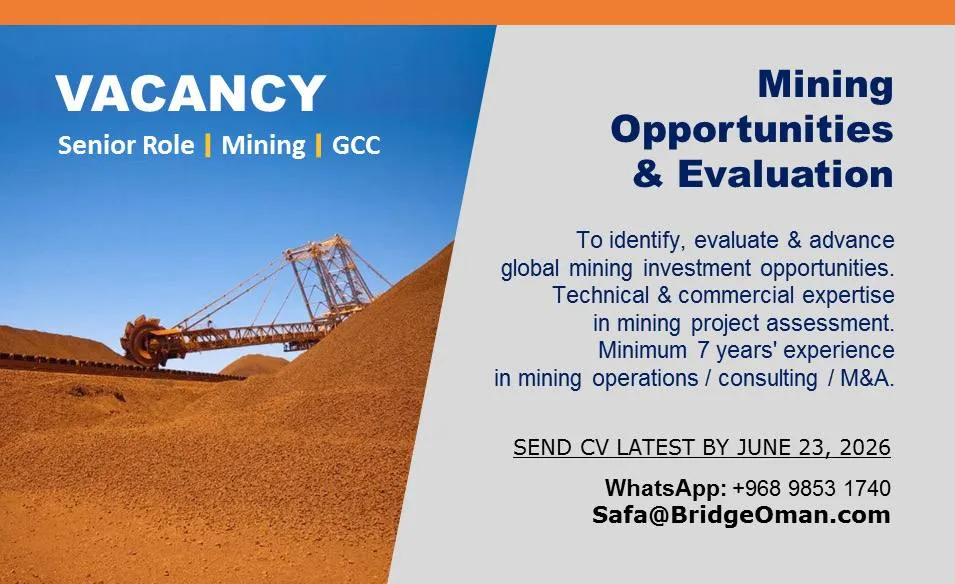 VACANCY

Senior Role | Mining | GCC

Mining Opportunities & Evaluation

To identify, evaluate & advance global mining investment opportunities. Technical & commercial expertise in mining project assessment. Minimum 7 years' experience in mining operations / consulting / M&A.

SEND CV LATEST BY JUNE 23, 2026

WhatsApp: +968 9853 1740
Safa@BridgeOman.com